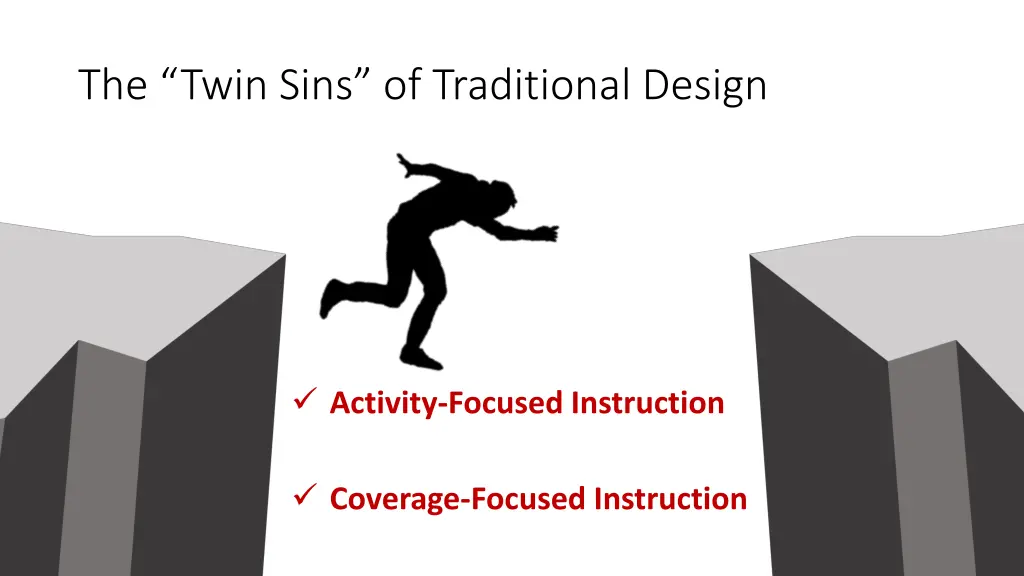 The “Twin Sins” of Traditional Design

✓ Activity-Focused Instruction

✓ Coverage-Focused Instruction